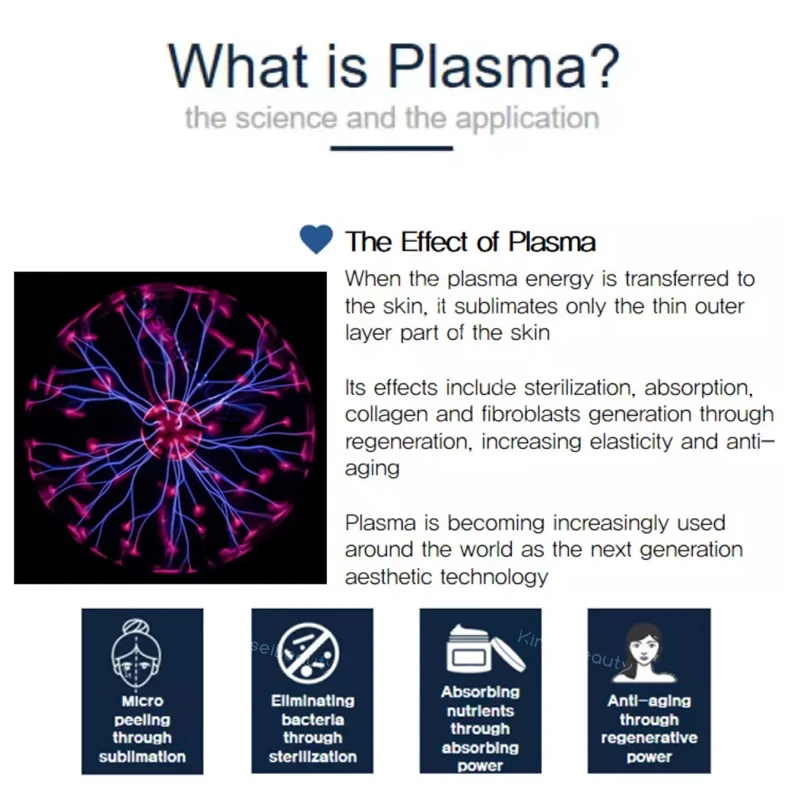 What is Plasma?
the science and the application

The Effect of Plasma
When the plasma energy is transferred to the skin, it sublimates only the thin outer layer part of the skin

Its effects include sterilization, absorption, collagen and fibroblasts generation through regeneration, increasing elasticity and anti-aging

Plasma is becoming increasingly used around the world as the next generation aesthetic technology

Micro peeling through sublimation

Eliminating bacteria through sterilization

Absorbing nutrients through absorbing power

Anti-aging through regenerative power